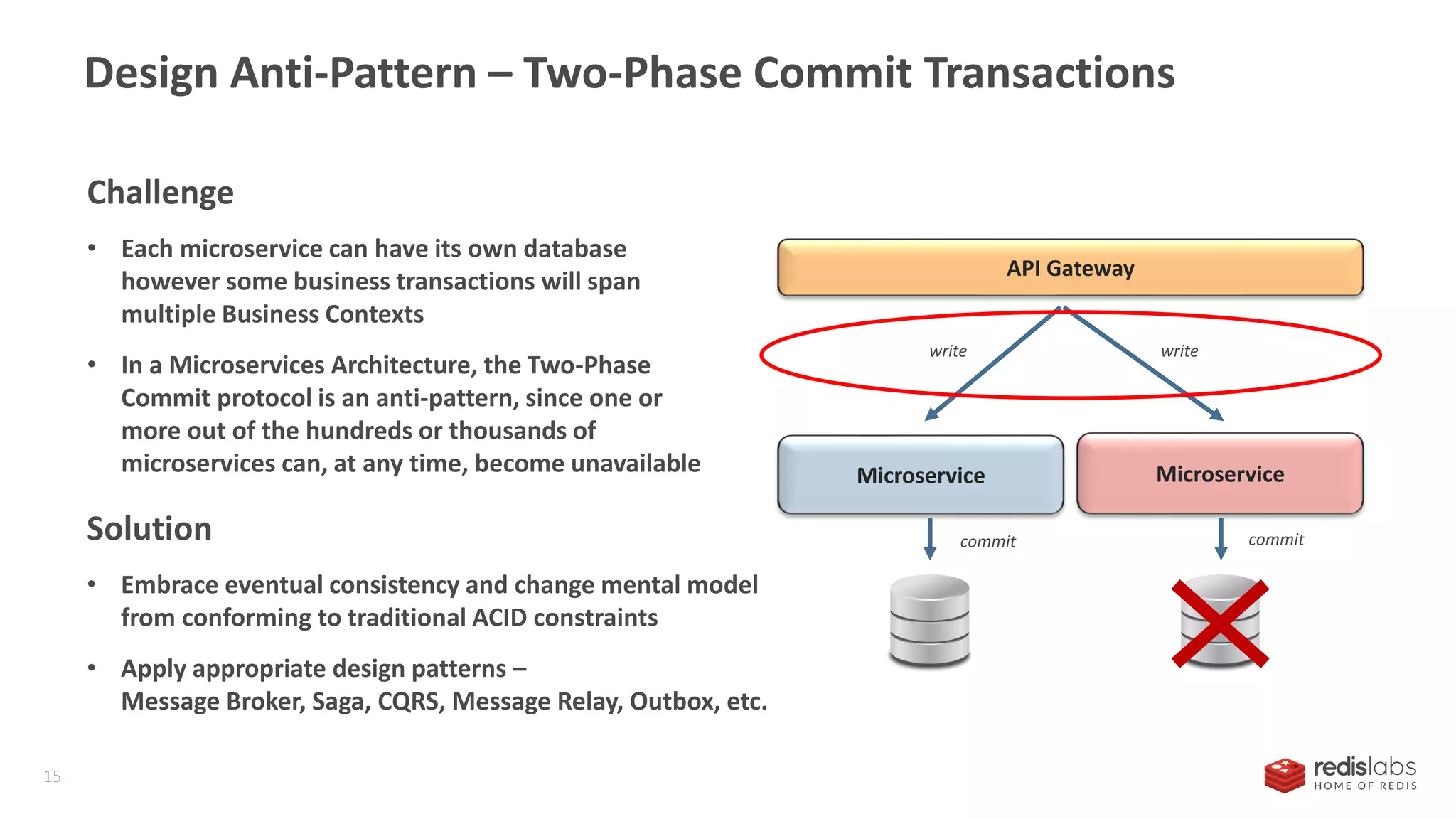 Design Anti-Pattern – Two-Phase Commit Transactions

Challenge

• Each microservice can have its own database however some business transactions will span multiple Business Contexts

• In a Microservices Architecture, the Two-Phase Commit protocol is an anti-pattern, since one or more out of the hundreds or thousands of microservices can, at any time, become unavailable

Solution

• Embrace eventual consistency and change mental model from conforming to traditional ACID constraints

• Apply appropriate design patterns – Message Broker, Saga, CQRS, Message Relay, Outbox, etc.

API Gateway

write

write

Microservice

Microservice

commit

commit

15

redislabs
HOME OF REDIS